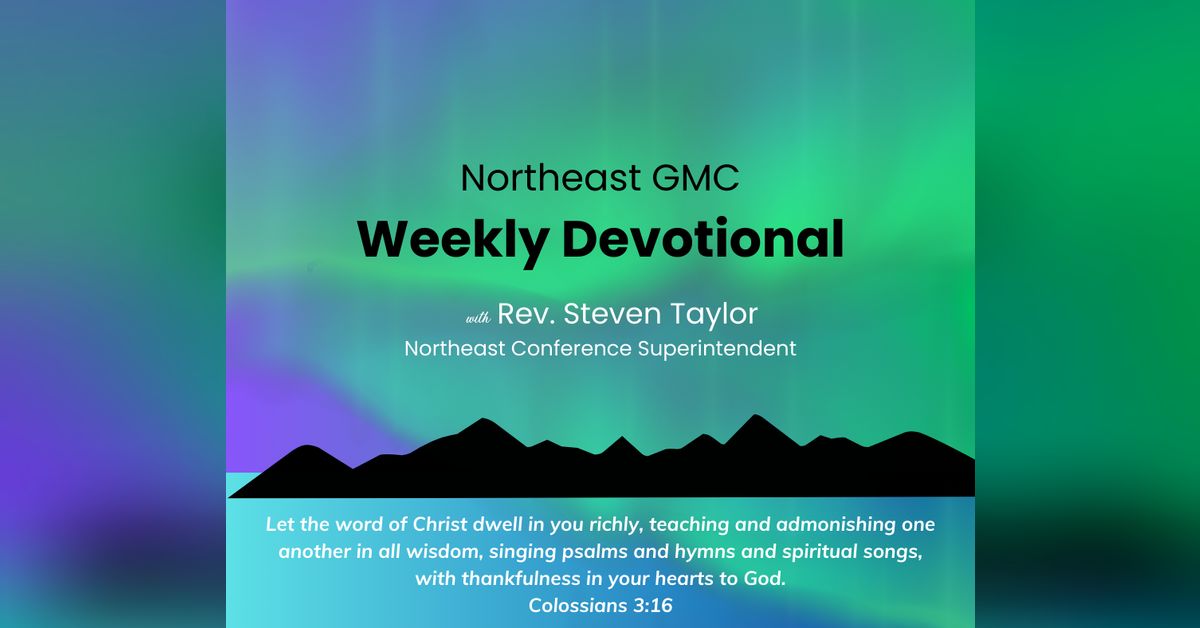 Northeast GMC
Weekly Devotional

with Rev. Steven Taylor
Northeast Conference Superintendent

Let the word of Christ dwell in you richly, teaching and admonishing one another in all wisdom, singing psalms and hymns and spiritual songs, with thankfulness in your hearts to God.
Colossians 3:16